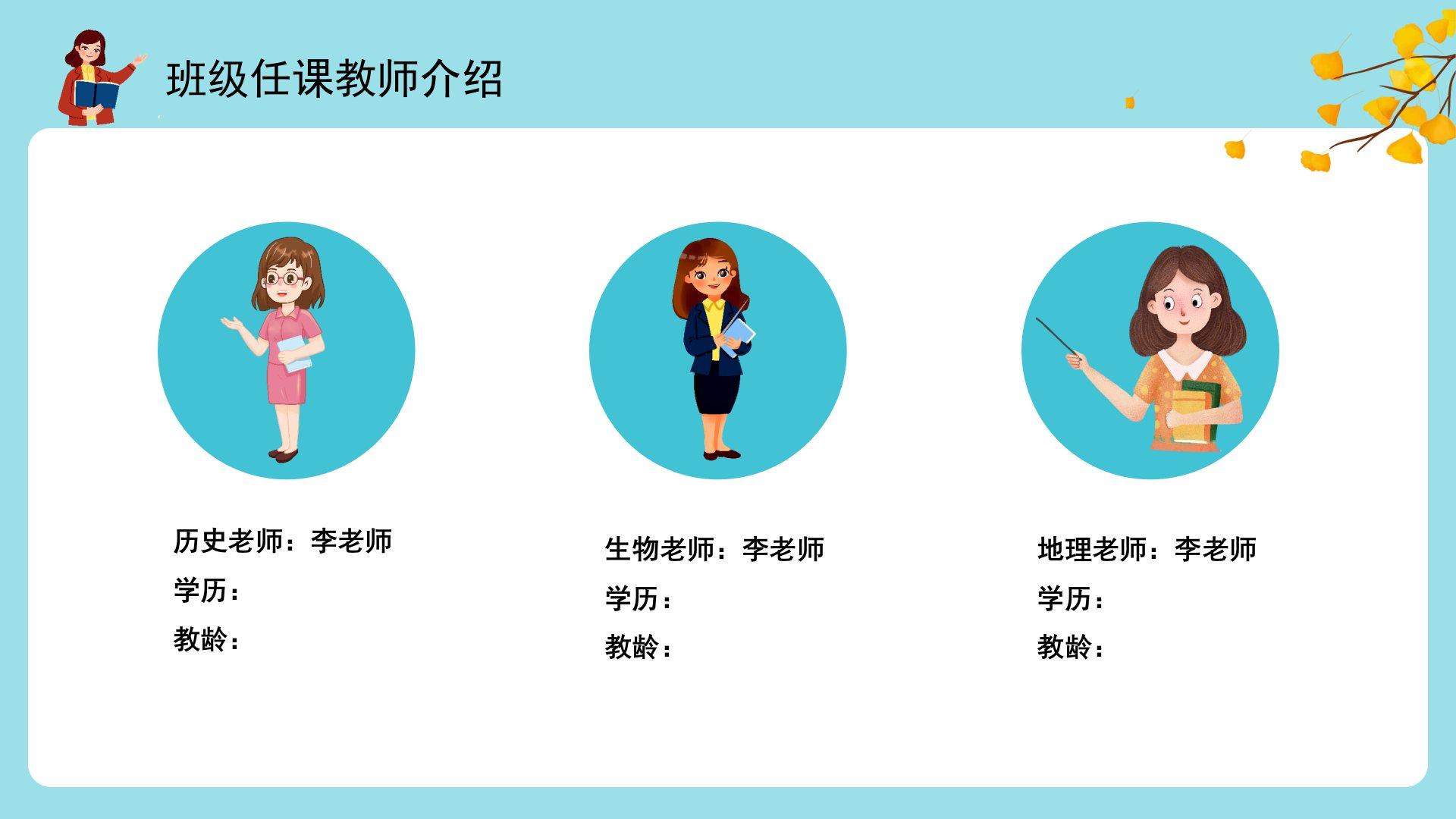 班级任课教师介绍

历史老师：李老师
学历：
教龄：

生物老师：李老师
学历：
教龄：

地理老师：李老师
学历：
教龄：